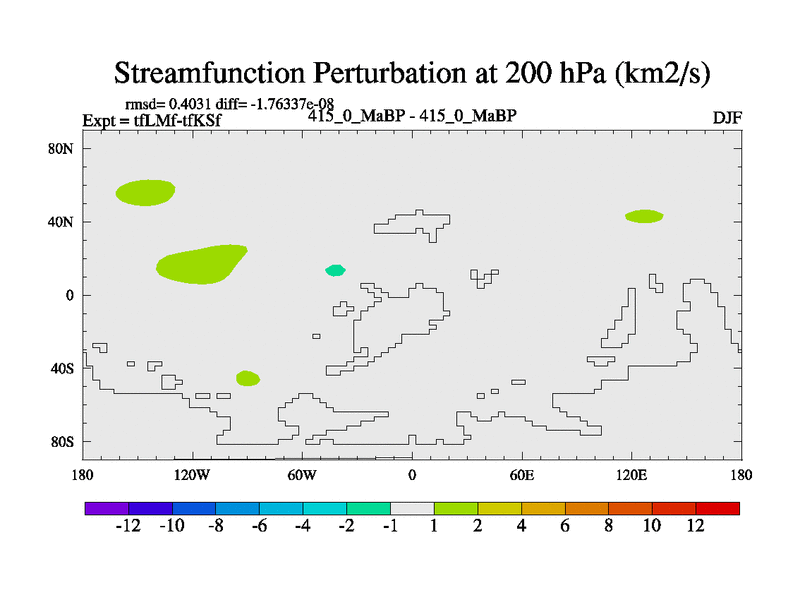 Streamfunction Perturbation at 200 hPa (km2/s)

rmsd= 0.4031 diff= -1.76337e-08
Expt = tfLMf-tfKSf
415_0_MaBP - 415_0_MaBP
DJF

80N
40N
0
40S
80S

180
120W
60W
0
60E
120E
180

-12 -10 -8 -6 -4 -2 -1 1 2 4 6 8 10 12